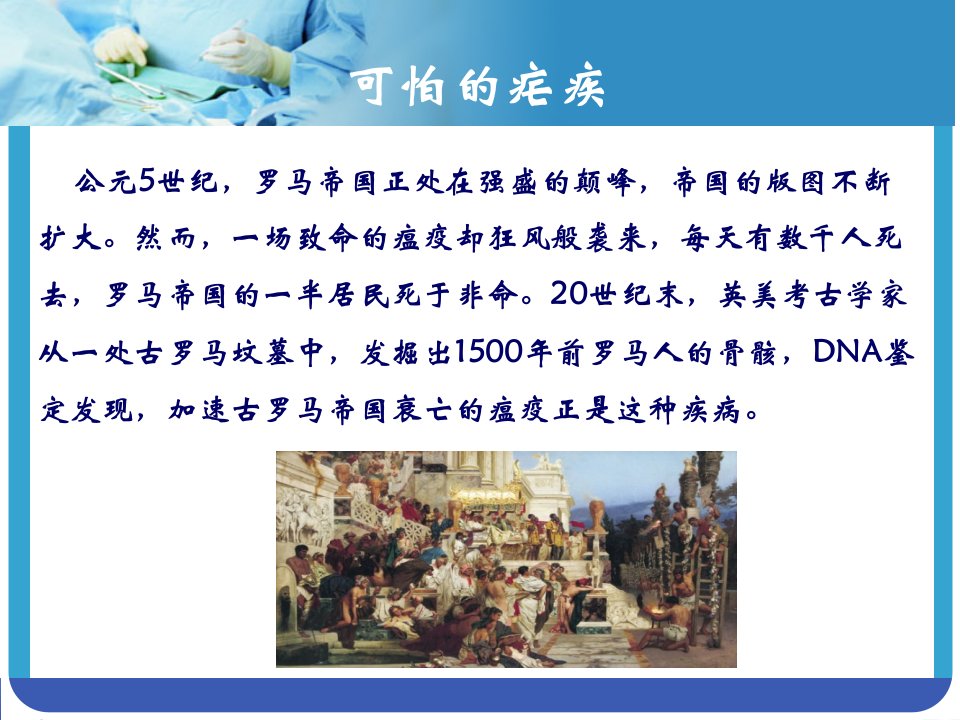 可怕的疟疾

公元5世纪，罗马帝国正处在强盛的颠峰，帝国的版图不断扩大。然而，一场致命的瘟疫却狂风般袭来，每天有数千人死去，罗马帝国的一半居民死于非命。20世纪末，英美考古学家从一处古罗马坟墓中，发掘出1500年前罗马人的骨骸，DNA鉴定发现，加速古罗马帝国衰亡的瘟疫正是这种疾病。